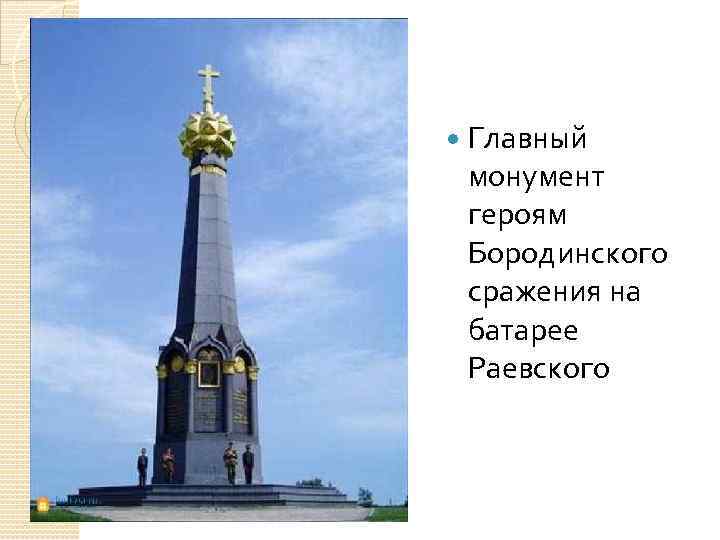 Главный монумент героям Бородинского сражения на батарее Раевского